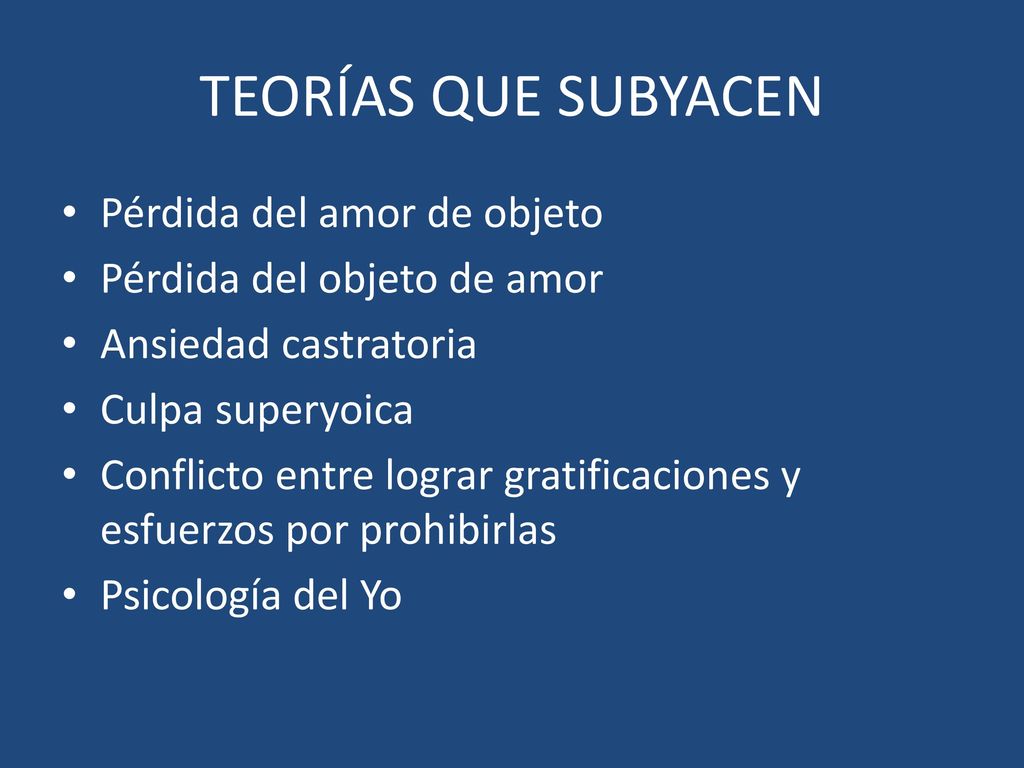 TEORÍAS QUE SUBYACEN

• Pérdida del amor de objeto
• Pérdida del objeto de amor
• Ansiedad castratoria
• Culpa superyoica
• Conflicto entre lograr gratificaciones y esfuerzos por prohibirlas
• Psicología del Yo